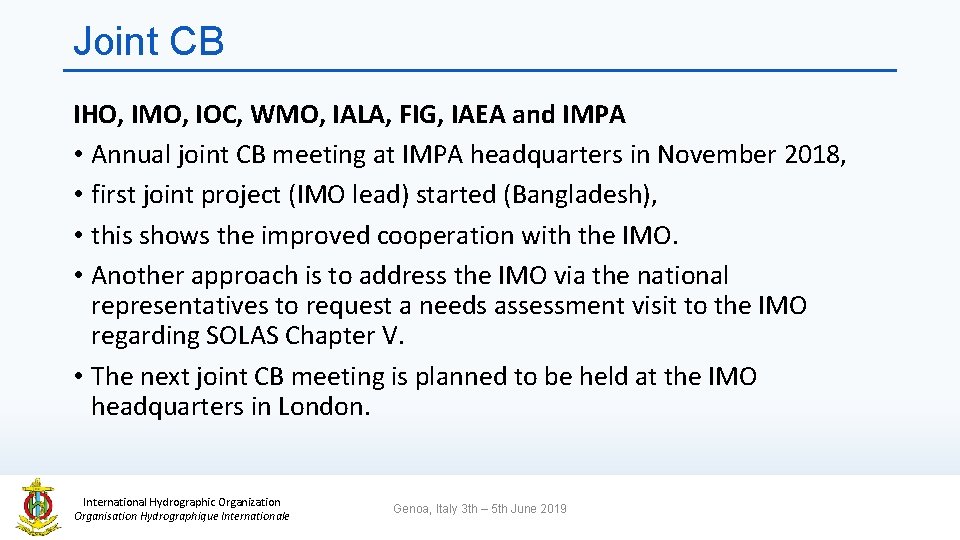 Joint CB

IHO, IMO, IOC, WMO, IALA, FIG, IAEA and IMPA

• Annual joint CB meeting at IMPA headquarters in November 2018,
• first joint project (IMO lead) started (Bangladesh),
• this shows the improved cooperation with the IMO.
• Another approach is to address the IMO via the national representatives to request a needs assessment visit to the IMO regarding SOLAS Chapter V.
• The next joint CB meeting is planned to be held at the IMO headquarters in London.

International Hydrographic Organization
Organisation Hydrographique Internationale

Genoa, Italy 3th – 5th June 2019